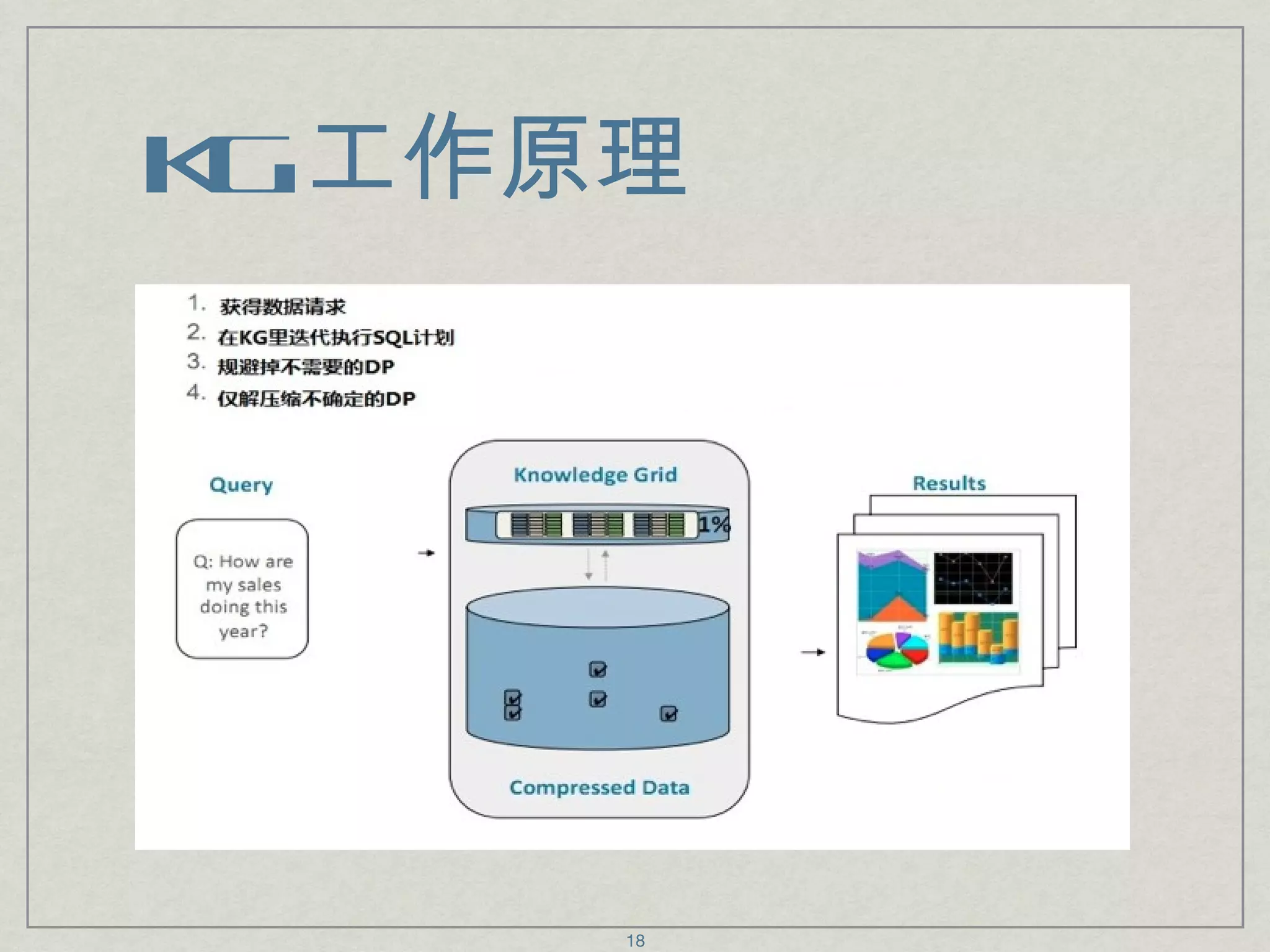 KG工作原理

1. 获得数据请求
2. 在KG里迭代执行SQL计划
3. 规避掉不需要的DP
4. 仅解压缩不确定的DP

Query

Q: How are my sales doing this year?

Knowledge Grid

1%

Compressed Data

Results

18